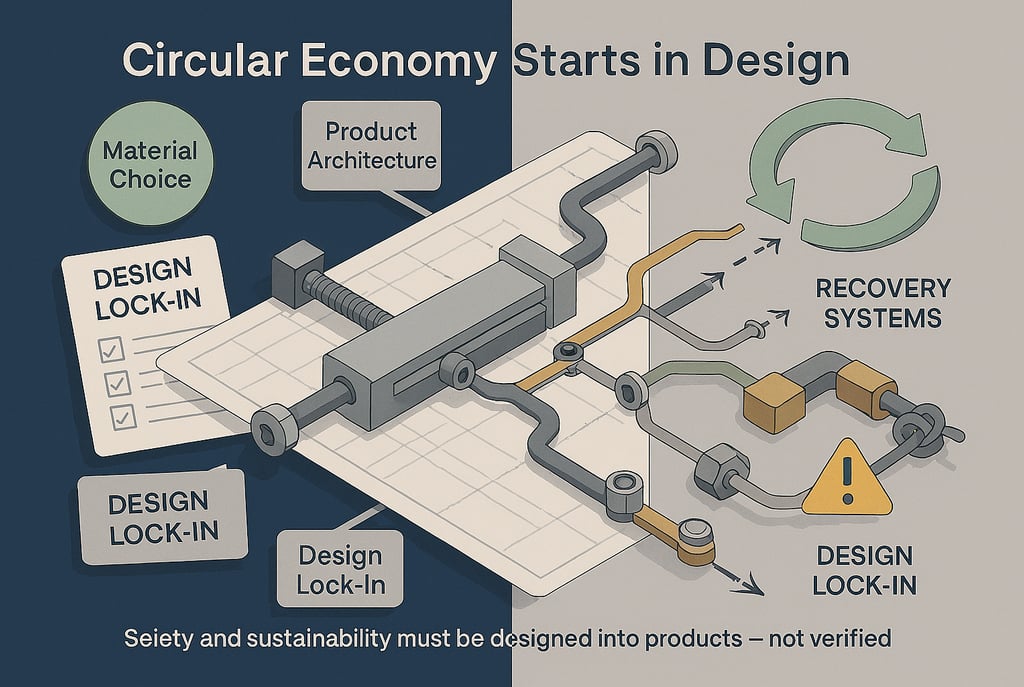 Circular Economy Starts in Design

Material Choice

Product Architecture

DESIGN LOCK-IN

RECOVERY SYSTEMS

DESIGN LOCK-IN

Design Lock-In

DESIGN LOCK-IN

Seiety and sustainability must be designed into products — not verified